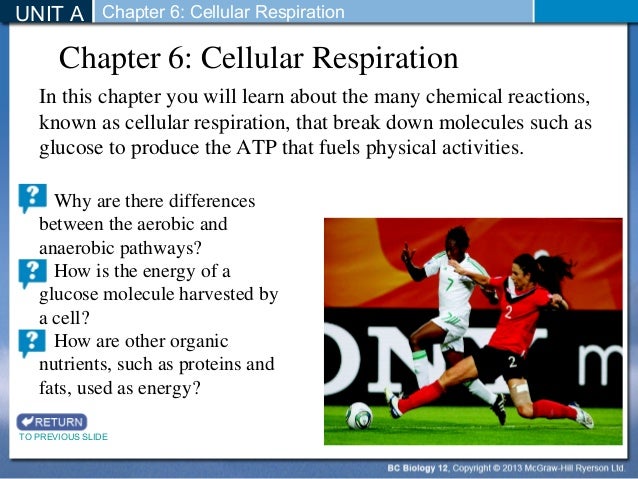 UNIT A Chapter 6: Cellular Respiration

Chapter 6: Cellular Respiration

In this chapter you will learn about the many chemical reactions, known as cellular respiration, that break down molecules such as glucose to produce the ATP that fuels physical activities.

? Why are there differences between the aerobic and anaerobic pathways?

? How is the energy of a glucose molecule harvested by a cell?

? How are other organic nutrients, such as proteins and fats, used as energy?

7

2

2

ONY m

RETURN
TO PREVIOUS SLIDE

BC Biology 12, Copyright © 2013 McGraw-Hill Ryerson Ltd.